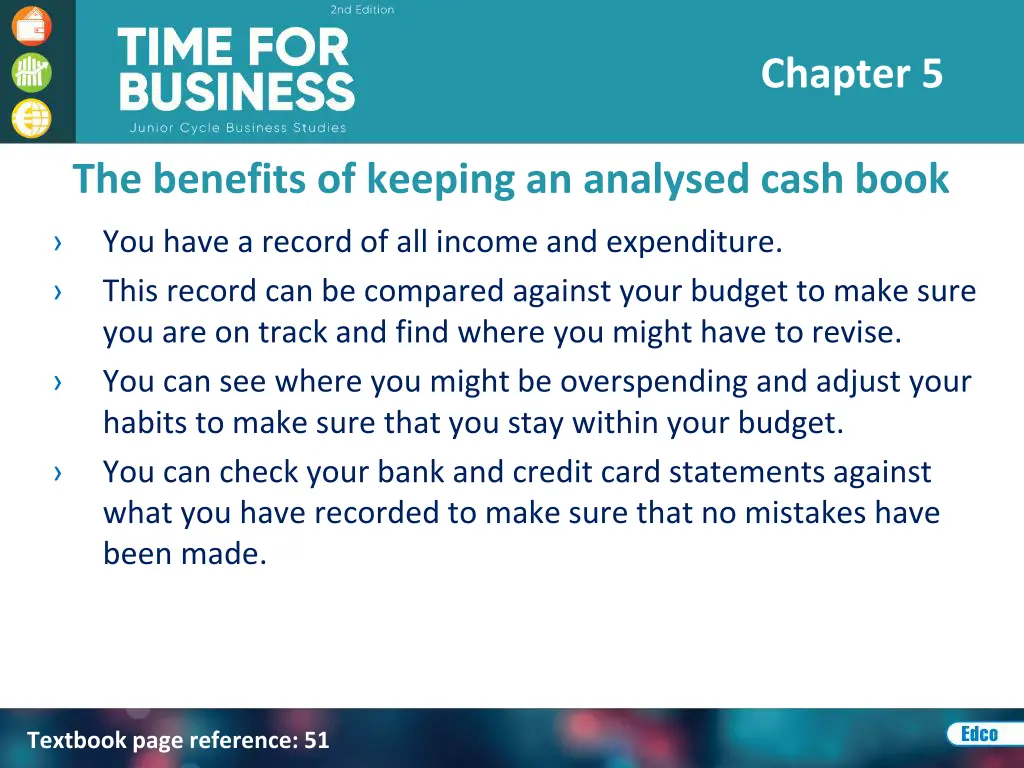 2nd Edition
TIME FOR BUSINESS
Junior Cycle Business Studies

Chapter 5

The benefits of keeping an analysed cash book

› You have a record of all income and expenditure.
› This record can be compared against your budget to make sure you are on track and find where you might have to revise.
› You can see where you might be overspending and adjust your habits to make sure that you stay within your budget.
› You can check your bank and credit card statements against what you have recorded to make sure that no mistakes have been made.

Textbook page reference: 51

Edco